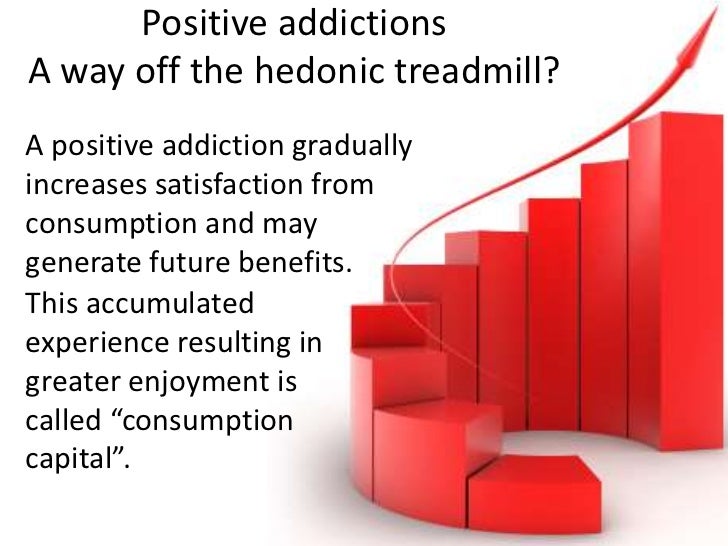 Positive addictions
A way off the hedonic treadmill?

A positive addiction gradually increases satisfaction from consumption and may generate future benefits. This accumulated experience resulting in greater enjoyment is called “consumption capital”.